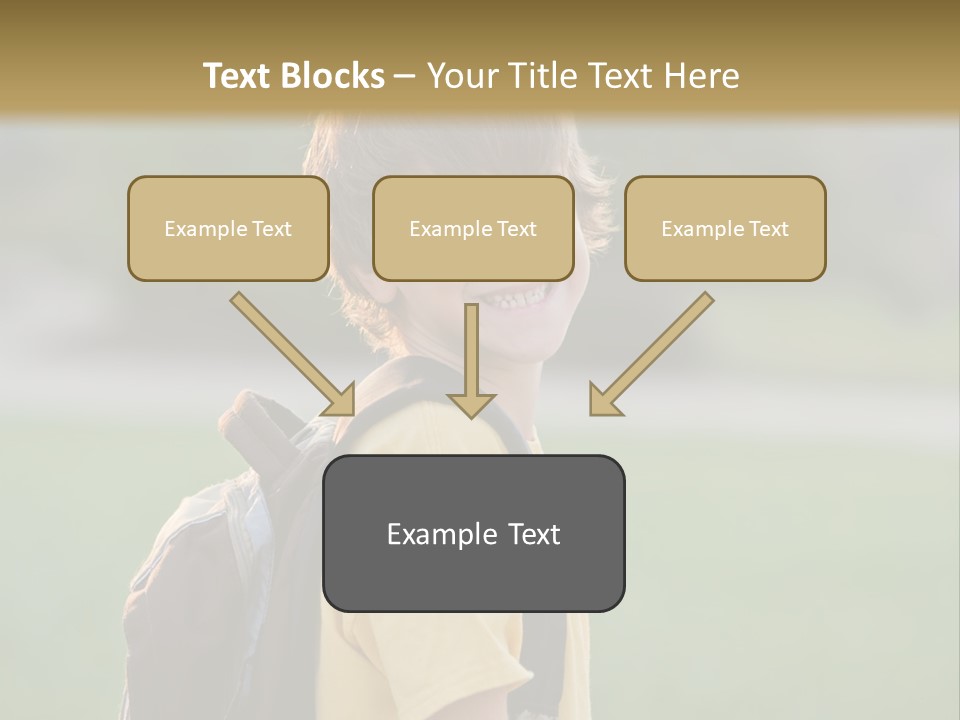 Text Blocks – Your Title Text Here

Example Text

Example Text

Example Text

Example Text